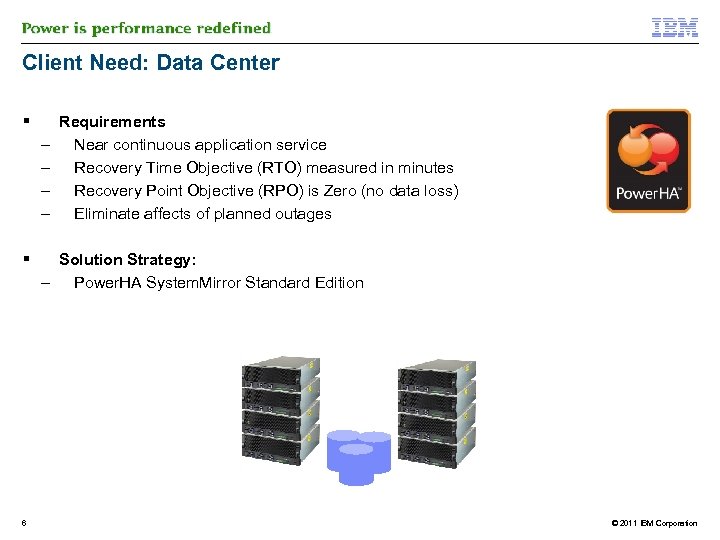 Power is performance redefined

IBM

Client Need: Data Center

▪ Requirements
– Near continuous application service
– Recovery Time Objective (RTO) measured in minutes
– Recovery Point Objective (RPO) is Zero (no data loss)
– Eliminate affects of planned outages

PowerHA™

▪ Solution Strategy:
– PowerHA SystemMirror Standard Edition

6

© 2011 IBM Corporation